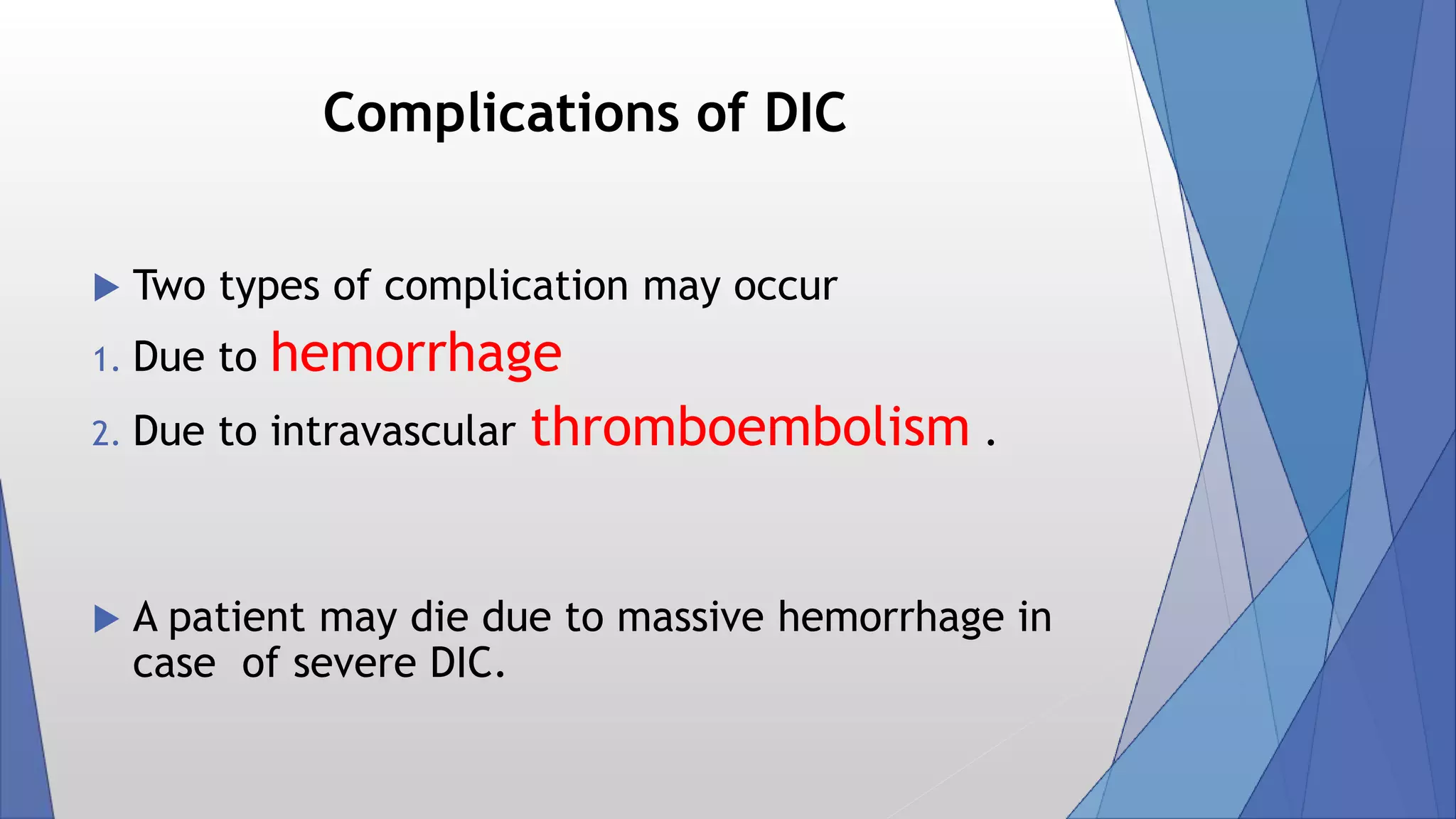 Complications of DIC

Two types of complication may occur

1. Due to hemorrhage
2. Due to intravascular thromboembolism .

A patient may die due to massive hemorrhage in case of severe DIC.